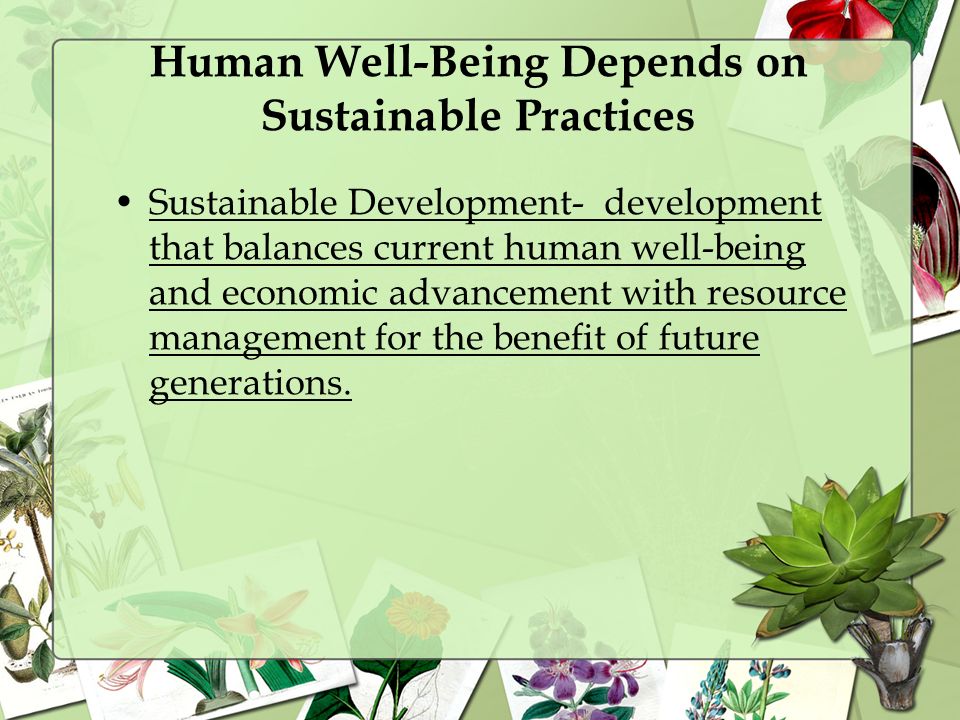 Human Well-Being Depends on Sustainable Practices

• Sustainable Development- development that balances current human well-being and economic advancement with resource management for the benefit of future generations.